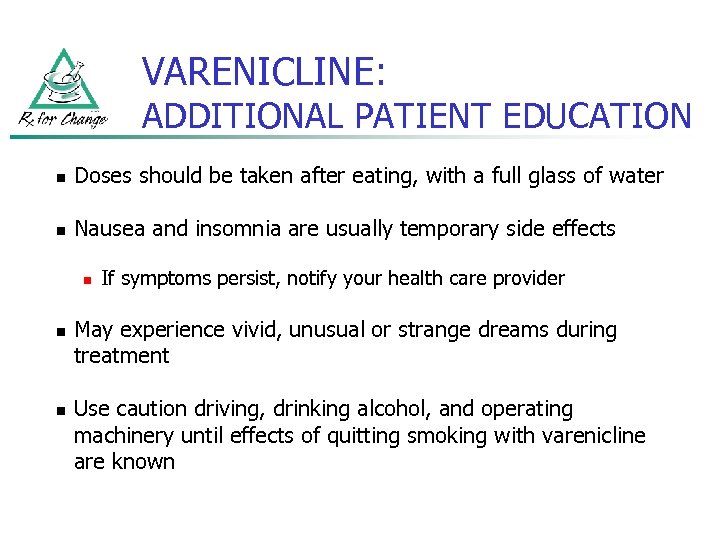 Rx for Change

VARENICLINE:
ADDITIONAL PATIENT EDUCATION

- Doses should be taken after eating, with a full glass of water
- Nausea and insomnia are usually temporary side effects
  - If symptoms persist, notify your health care provider
- May experience vivid, unusual or strange dreams during treatment
- Use caution driving, drinking alcohol, and operating machinery until effects of quitting smoking with varenicline are known